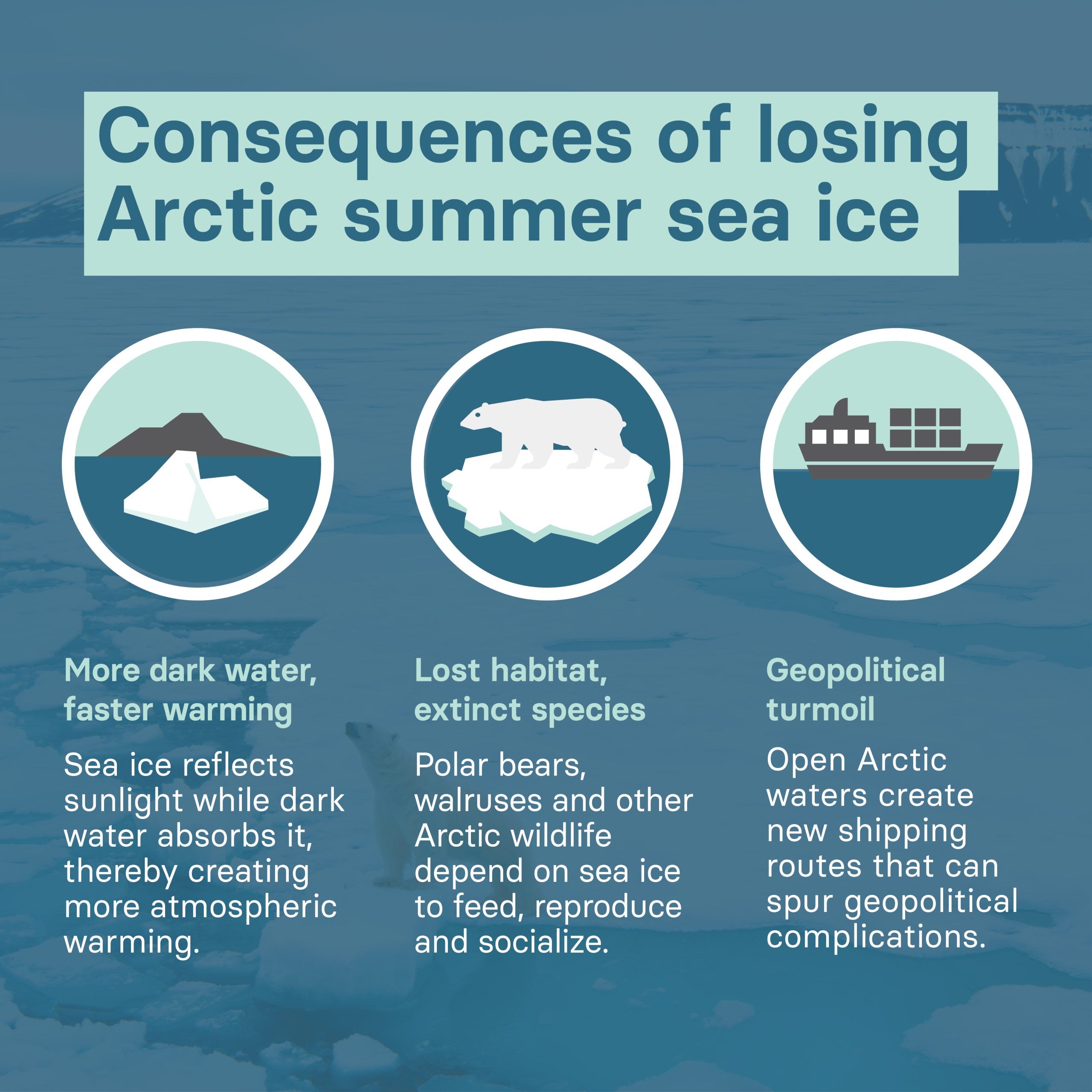 Consequences of losing Arctic summer sea ice

More dark water, faster warming

Sea ice reflects sunlight while dark water absorbs it, thereby creating more atmospheric warming.

Lost habitat, extinct species

Polar bears, walruses and other Arctic wildlife depend on sea ice to feed, reproduce and socialize.

Geopolitical turmoil

Open Arctic waters create new shipping routes that can spur geopolitical complications.